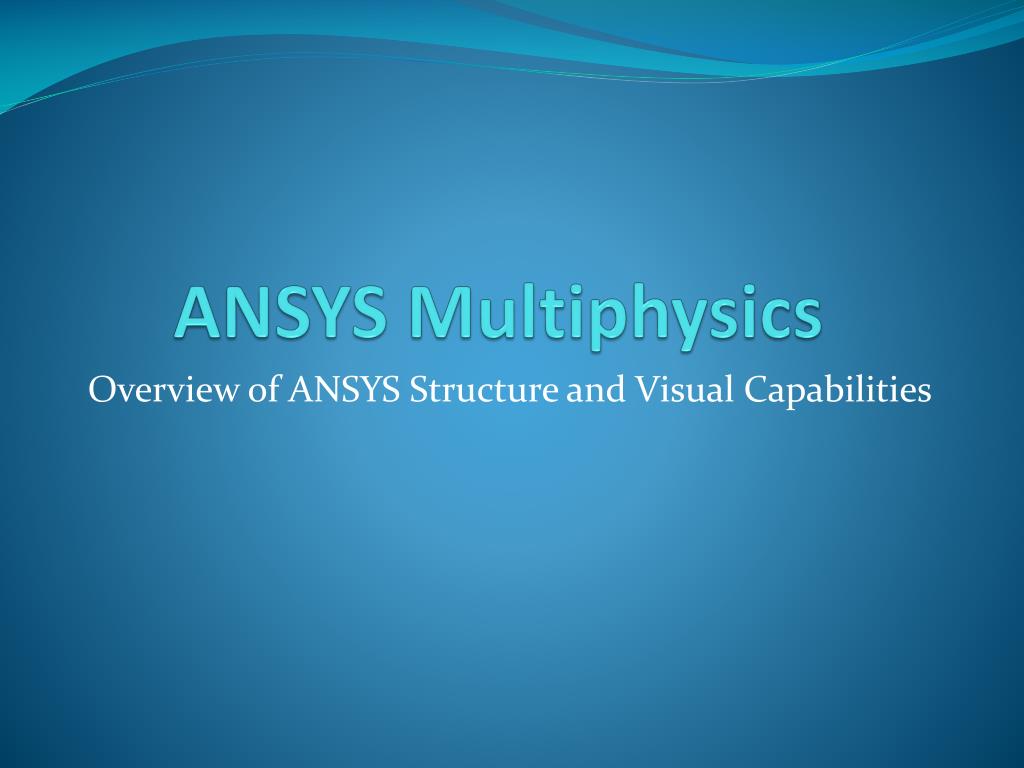 ANSYS Multiphysics

Overview of ANSYS Structure and Visual Capabilities